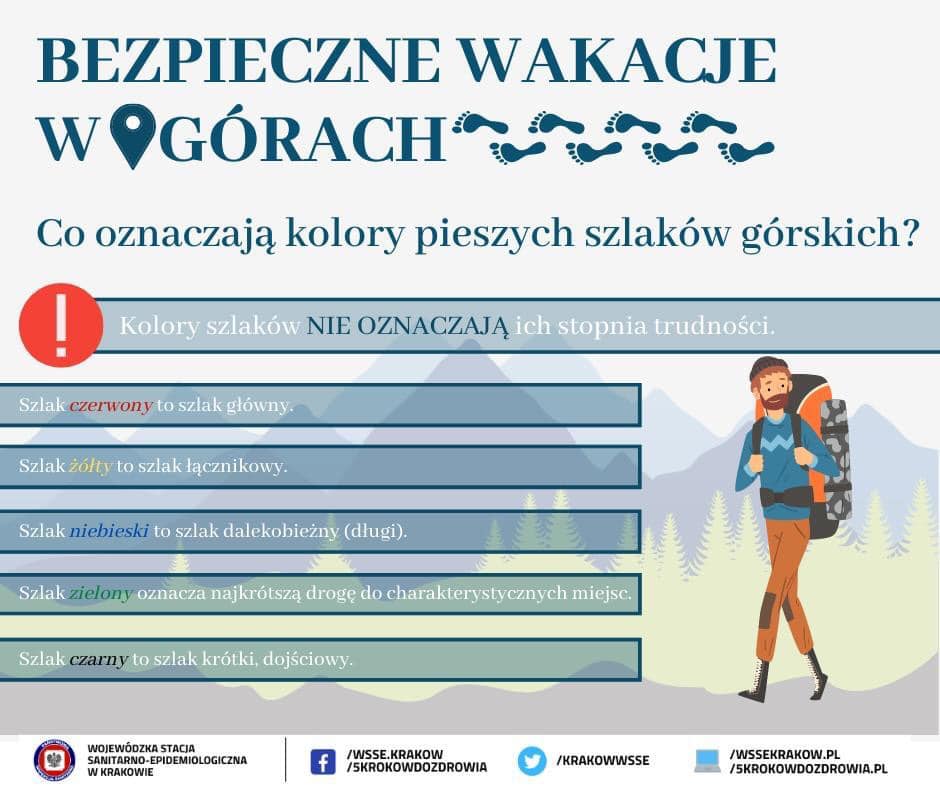 BEZPIECZNE WAKACJE W GÓRACH

Co oznaczają kolory pieszych szlaków górskich?

!

Kolory szlaków NIE OZNACZAJĄ ich stopnia trudności.

Szlak czerwony to szlak główny.

Szlak żółty to szlak łącznikowy.

Szlak niebieski to szlak dalekobieżny (długi).

Szlak zielony oznacza najkrótszą drogę do charakterystycznych miejsc.

Szlak czarny to szlak krótki, dojściowy.

WOJEWÓDZKA STACJA SANITARNO-EPIDEMIOLOGICZNA W KRAKOWIE

/WSSE.KRAKOW
/5KROKOWDOZDROWIA

/KRAKOWWSSE

/WSSEKRAKOW.PL
/5KROKOWDOZDROWIA.PL